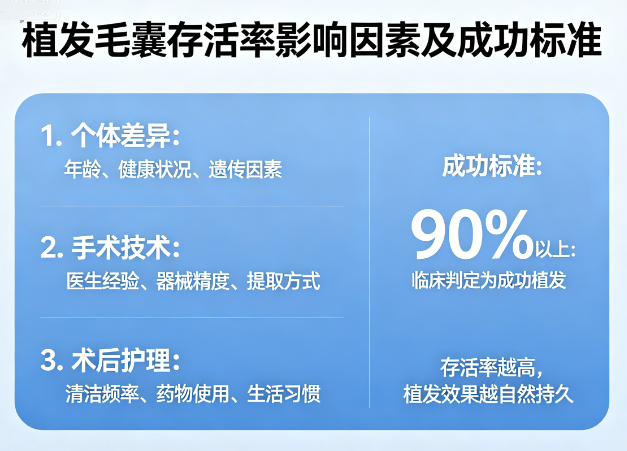 植发毛囊存活率影响因素及成功标准

1. 个体差异:
年龄、健康状况、遗传因素

2. 手术技术:
医生经验、器械精度、提取方式

3. 术后护理:
清洁频率、药物使用、生活习惯

成功标准:

90%以上:
临床判定为成功植发

存活率越高,
植发效果越自然持久